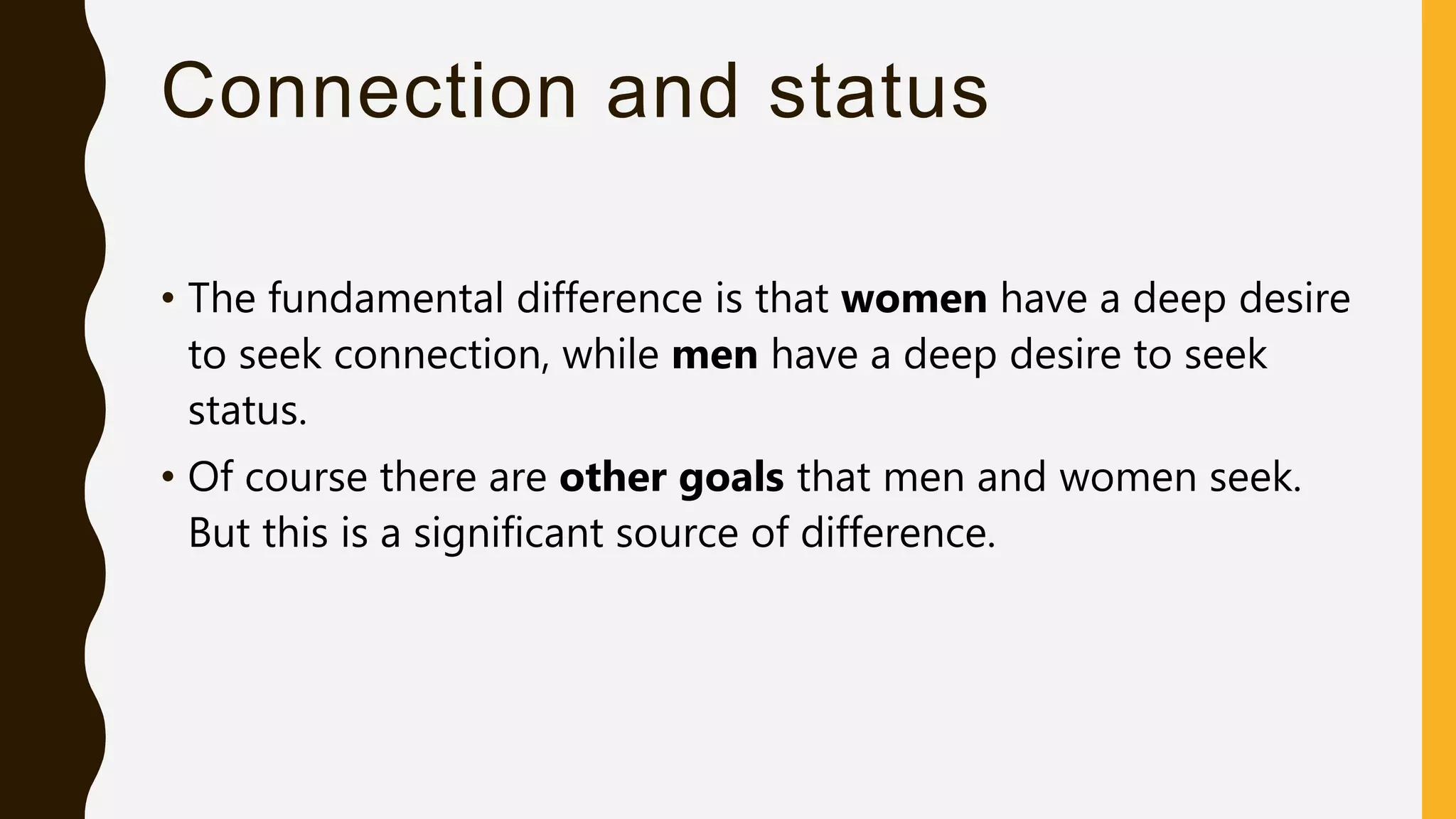 Connection and status

• The fundamental difference is that women have a deep desire to seek connection, while men have a deep desire to seek status.

• Of course there are other goals that men and women seek. But this is a significant source of difference.